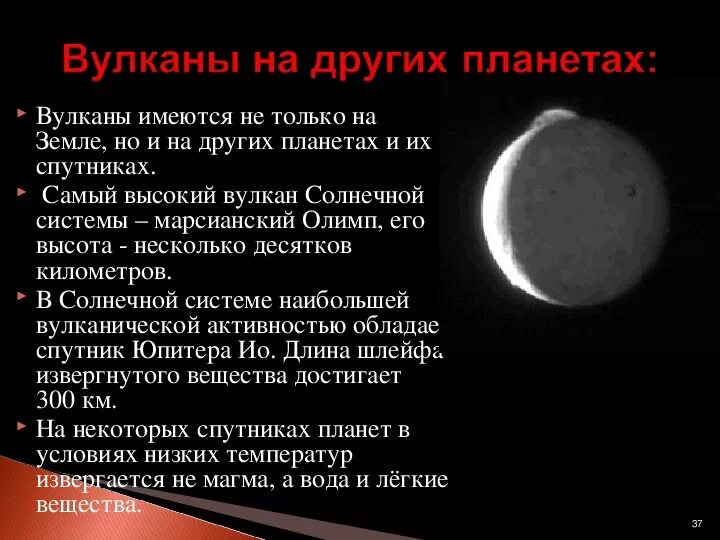 Вулканы на других планетах:

Вулканы имеются не только на Земле, но и на других планетах и их спутниках.

Самый высокий вулкан Солнечной системы – марсианский Олимп, его высота - несколько десятков километров.

В Солнечной системе наибольшей вулканической активностью обладае спутник Юпитера Ио. Длина шлейфа извергнутого вещества достигает 300 км.

На некоторых спутниках планет в условиях низких температур извергается не магма, а вода и лёгкие вещества.

37